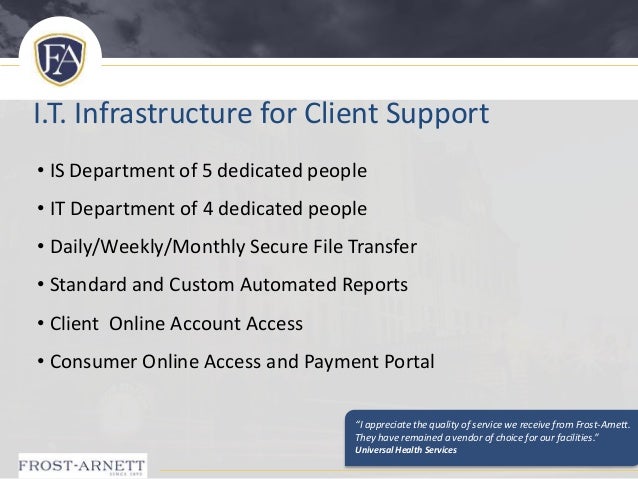 FA

I.T. Infrastructure for Client Support

• IS Department of 5 dedicated people

• IT Department of 4 dedicated people

• Daily/Weekly/Monthly Secure File Transfer

• Standard and Custom Automated Reports

• Client Online Account Access

• Consumer Online Access and Payment Portal

"I appreciate the quality of service we receive from Frost-Arnett. They have remained a vendor of choice for our facilities."
Universal Health Services

FROST-ARNETT
SINCE 1893